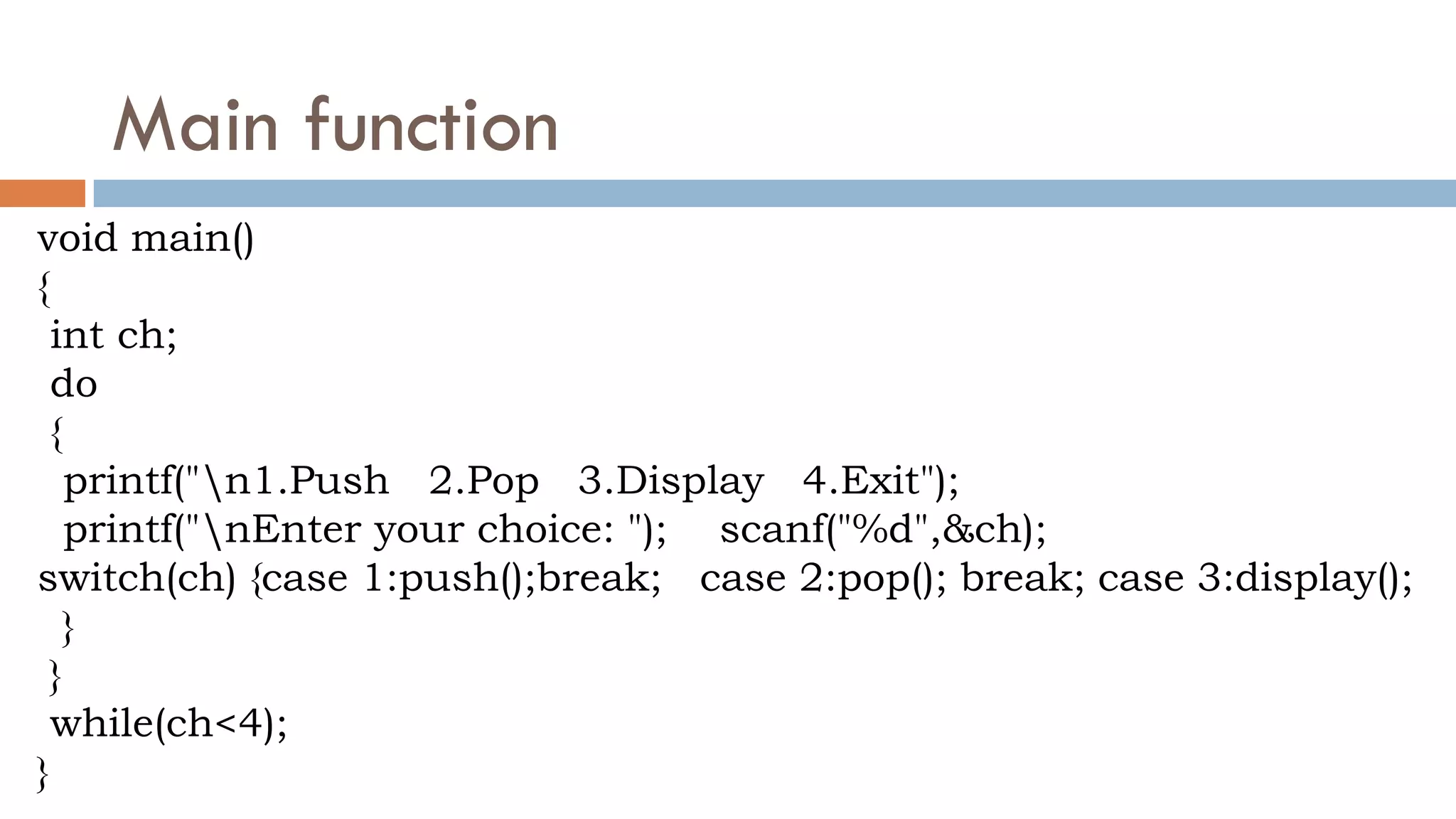 Main function

void main()
{
 int ch;
 do
 {
  printf("\n1.Push   2.Pop   3.Display   4.Exit");
  printf("\nEnter your choice: ");    scanf("%d",&ch);
switch(ch) {case 1:push();break;   case 2:pop(); break; case 3:display();
  }
 }
 while(ch<4);
}